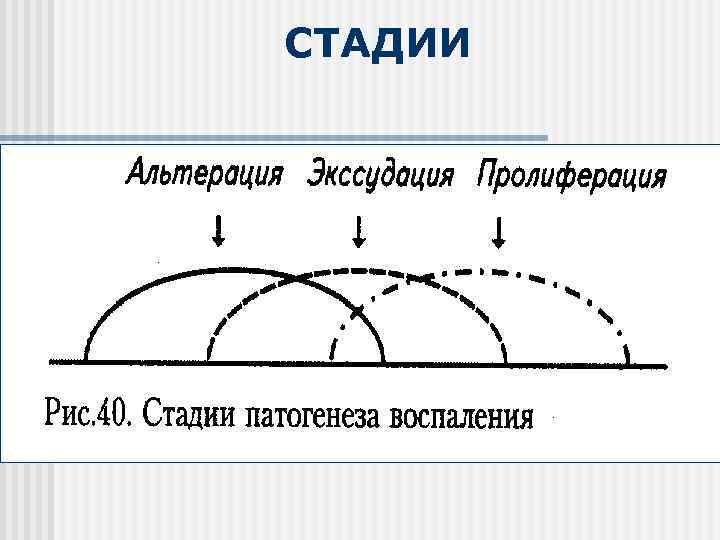 СТАДИИ

Альтерация Экссудация Пролиферация

Рис.40. Стадии патогенеза воспаления